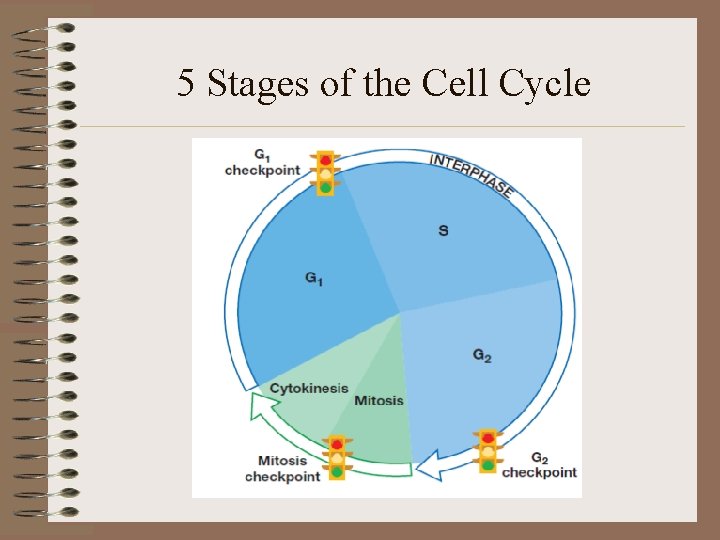 5 Stages of the Cell Cycle

$G_1$ checkpoint

INTERPHASE

S

$G_1$

$G_2$

Cytokinesis

Mitosis

Mitosis checkpoint

$G_2$ checkpoint